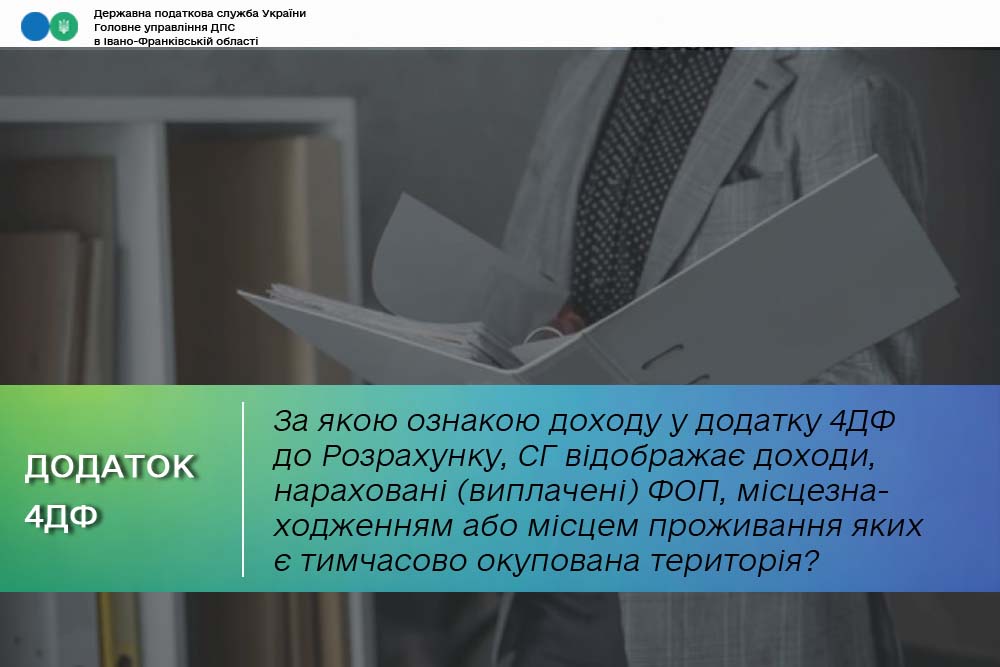 Державна податкова служба України
Головне управління ДПС
в Івано-Франківській області

ДОДАТОК 4ДФ

За якою ознакою доходу у додатку 4ДФ до Розрахунку, СГ відображає доходи, нараховані (виплачені) ФОП, місцезнаходженням або місцем проживання яких є тимчасово окупована територія?